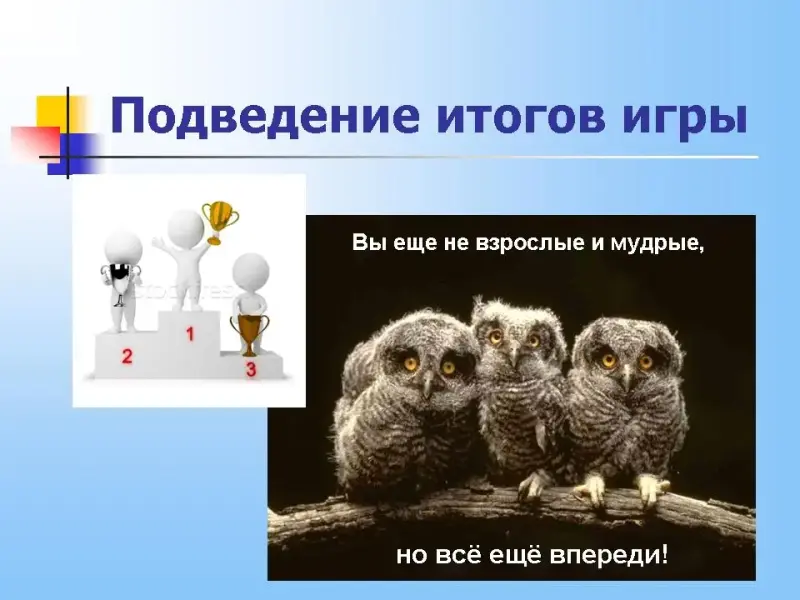 Подведение итогов игры

2
1
3

Вы еще не взрослые и мудрые,

но всё ещё впереди!